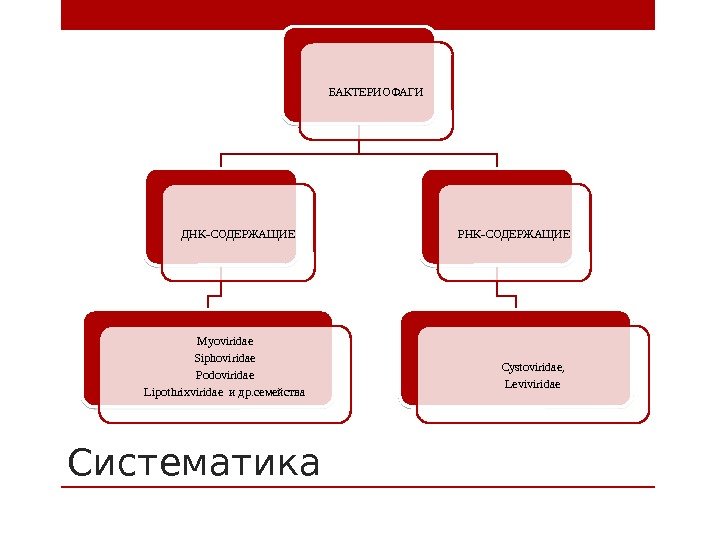 БАКТЕРИОФАГИ

ДНК-СОДЕРЖАЩИЕ

РНК-СОДЕРЖАЩИЕ

Myoviridae
Siphoviridae
Podoviridae
Lipothrixviridae и др.семейства

Cystoviridae,
Leviviridae

Систематика